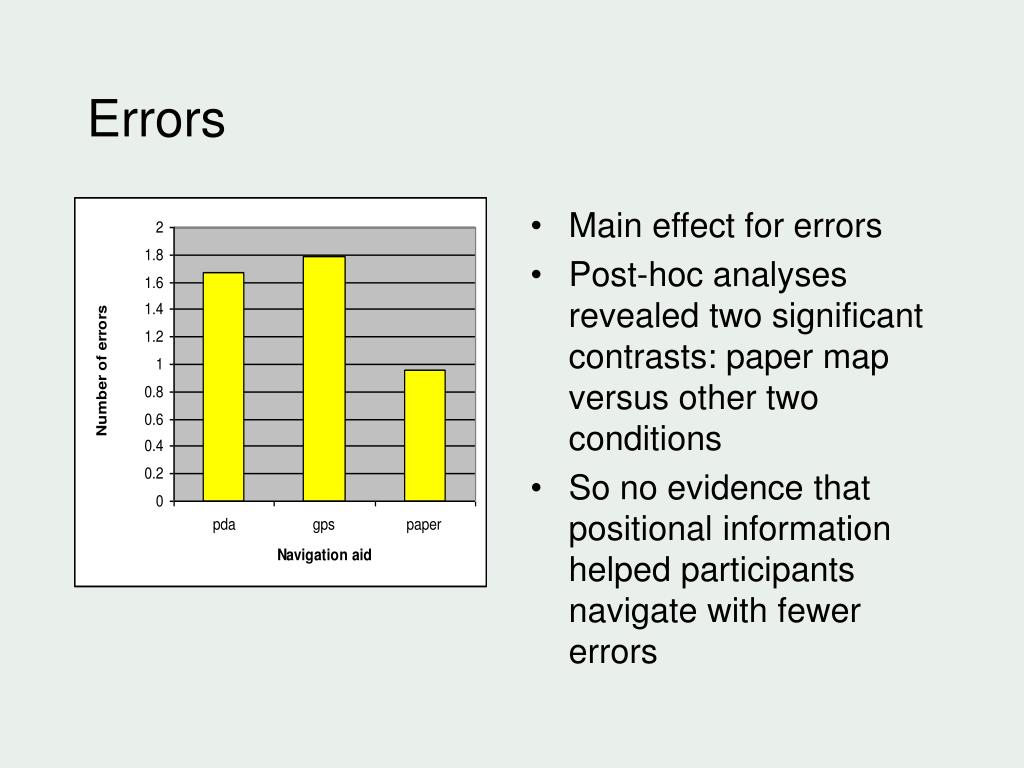 Errors

Number of errors

2
1.8
1.6
1.4
1.2
1
0.8
0.6
0.4
0.2
0

pda gps paper

Navigation aid

• Main effect for errors
• Post-hoc analyses revealed two significant contrasts: paper map versus other two conditions
• So no evidence that positional information helped participants navigate with fewer errors